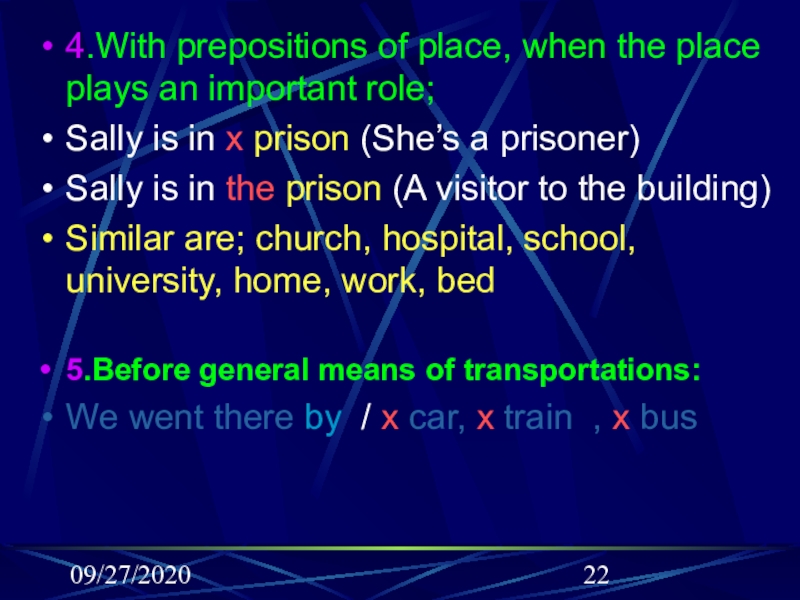 • 4.With prepositions of place, when the place plays an important role;

• Sally is in x prison (She's a prisoner)

• Sally is in the prison (A visitor to the building)

• Similar are; church, hospital, school, university, home, work, bed

• 5.Before general means of transportations:

• We went there by / x car, x train , x bus

09/27/2020

22